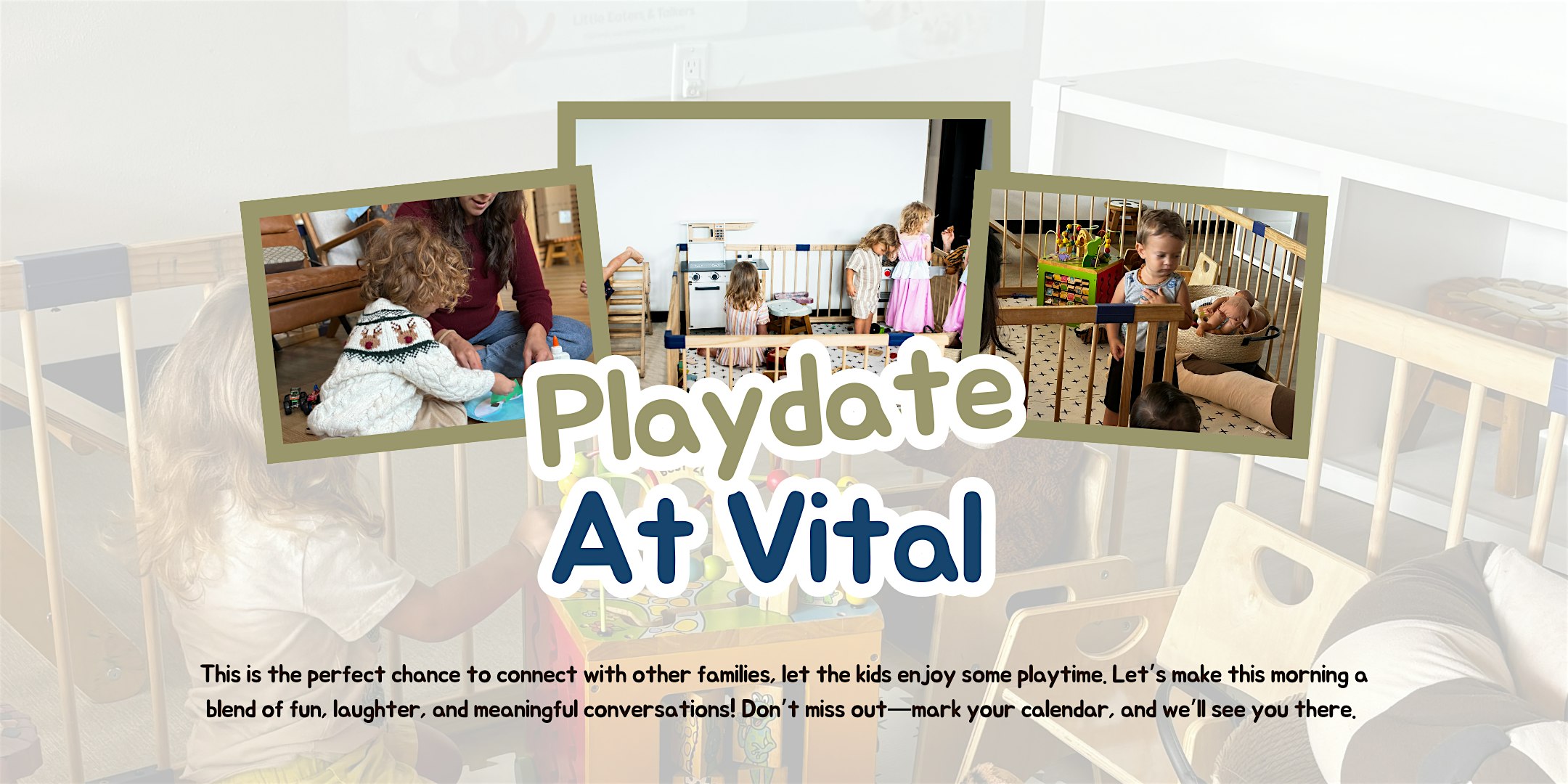 Playdate
At Vital

This is the perfect chance to connect with other families, let the kids enjoy some playtime. Let's make this morning a blend of fun, laughter, and meaningful conversations! Don't miss out—mark your calendar, and we'll see you there.